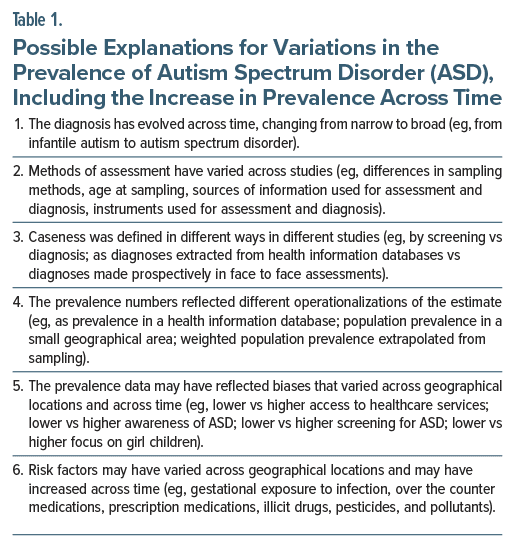 Table 1.

Possible Explanations for Variations in the Prevalence of Autism Spectrum Disorder (ASD), Including the Increase in Prevalence Across Time

1. The diagnosis has evolved across time, changing from narrow to broad (eg, from infantile autism to autism spectrum disorder).

2. Methods of assessment have varied across studies (eg, differences in sampling methods, age at sampling, sources of information used for assessment and diagnosis, instruments used for assessment and diagnosis).

3. Caseness was defined in different ways in different studies (eg, by screening vs diagnosis; as diagnoses extracted from health information databases vs diagnoses made prospectively in face to face assessments).

4. The prevalence numbers reflected different operationalizations of the estimate (eg, as prevalence in a health information database; population prevalence in a small geographical area; weighted population prevalence extrapolated from sampling).

5. The prevalence data may have reflected biases that varied across geographical locations and across time (eg, lower vs higher access to healthcare services; lower vs higher awareness of ASD; lower vs higher screening for ASD; lower vs higher focus on girl children).

6. Risk factors may have varied across geographical locations and may have increased across time (eg, gestational exposure to infection, over the counter medications, prescription medications, illicit drugs, pesticides, and pollutants).